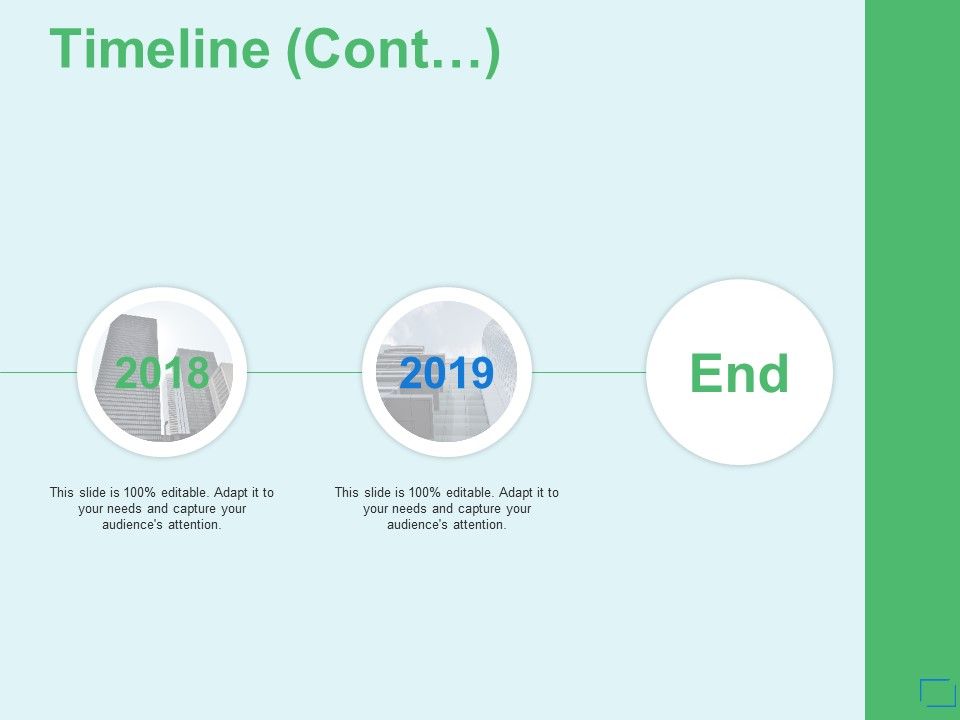 Timeline (Cont…)

2018

2019

End

This slide is 100% editable. Adapt it to your needs and capture your audience's attention.

This slide is 100% editable. Adapt it to your needs and capture your audience's attention.